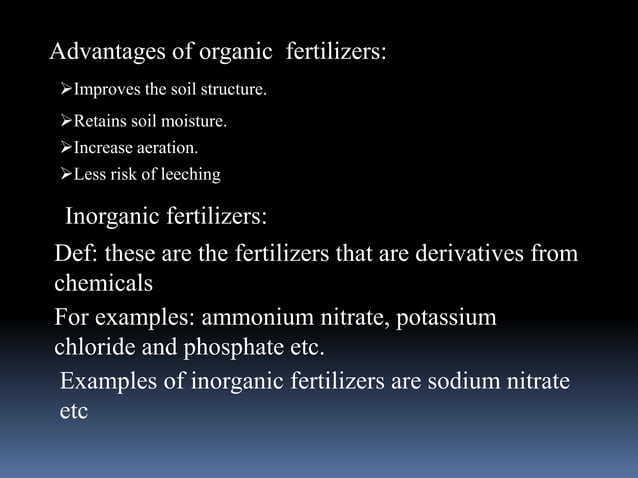 Advantages of organic fertilizers:

➢Improves the soil structure.

➢Retains soil moisture.

➢Increase aeration.

➢Less risk of leeching

Inorganic fertilizers:

Def: these are the fertilizers that are derivatives from chemicals

For examples: ammonium nitrate, potassium chloride and phosphate etc.

Examples of inorganic fertilizers are sodium nitrate etc